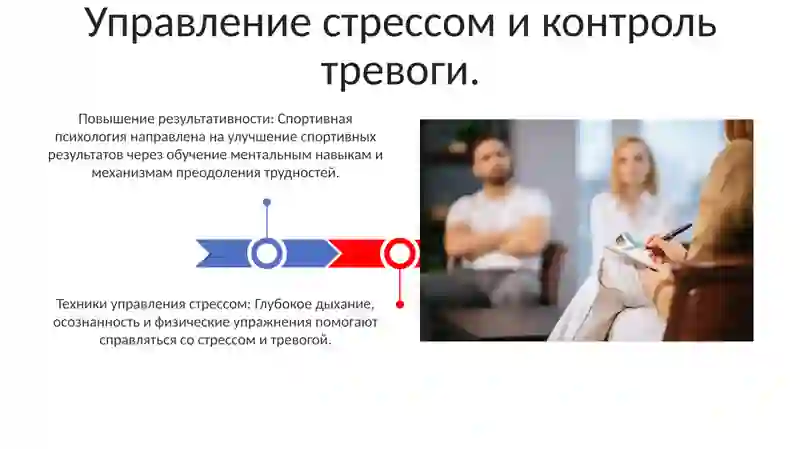 Управление стрессом и контроль тревоги.

Повышение результативности: Спортивная психология направлена на улучшение спортивных результатов через обучение ментальным навыкам и механизмам преодоления трудностей.

Техники управления стрессом: Глубокое дыхание, осознанность и физические упражнения помогают справляться со стрессом и тревогой.